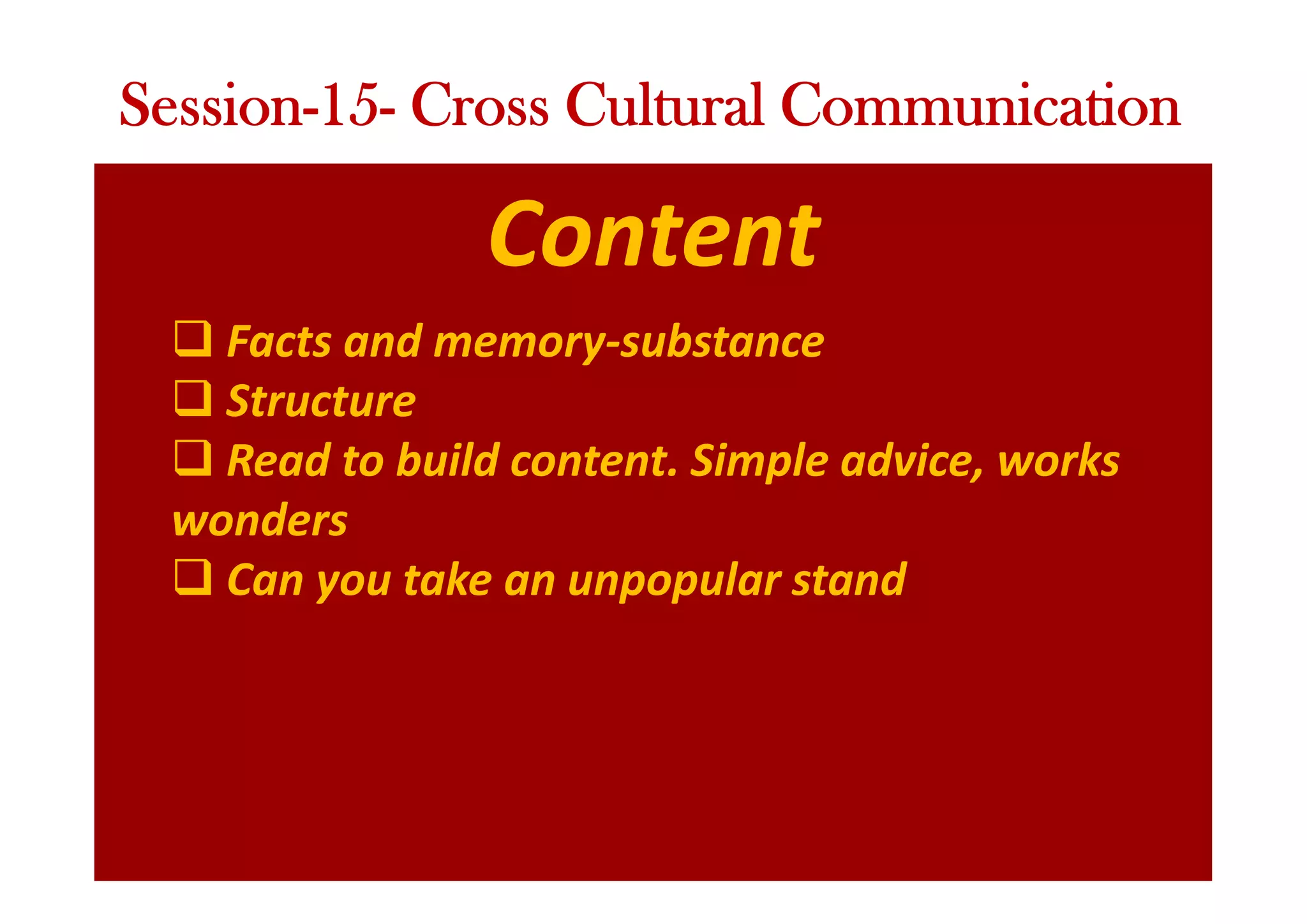 Session-15- Cross Cultural Communication

Content

❑ Facts and memory-substance
❑ Structure
❑ Read to build content. Simple advice, works wonders
❑ Can you take an unpopular stand